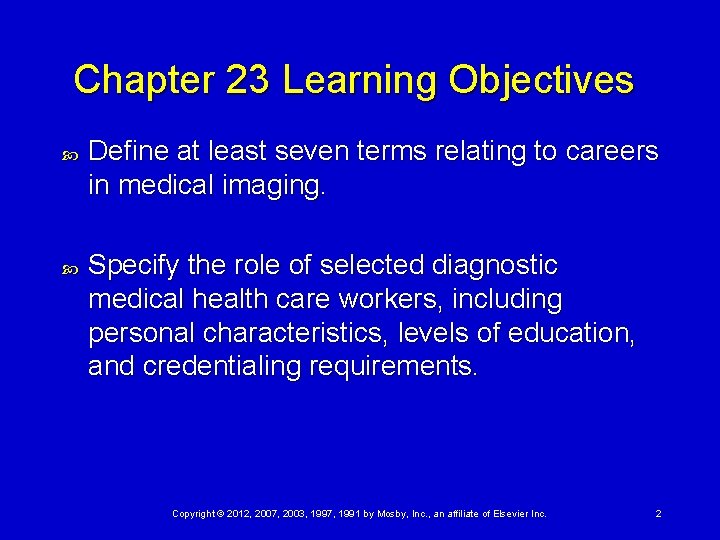 Chapter 23 Learning Objectives

Define at least seven terms relating to careers in medical imaging.

Specify the role of selected diagnostic medical health care workers, including personal characteristics, levels of education, and credentialing requirements.

Copyright © 2012, 2007, 2003, 1997, 1991 by Mosby, Inc., an affiliate of Elsevier Inc.

2